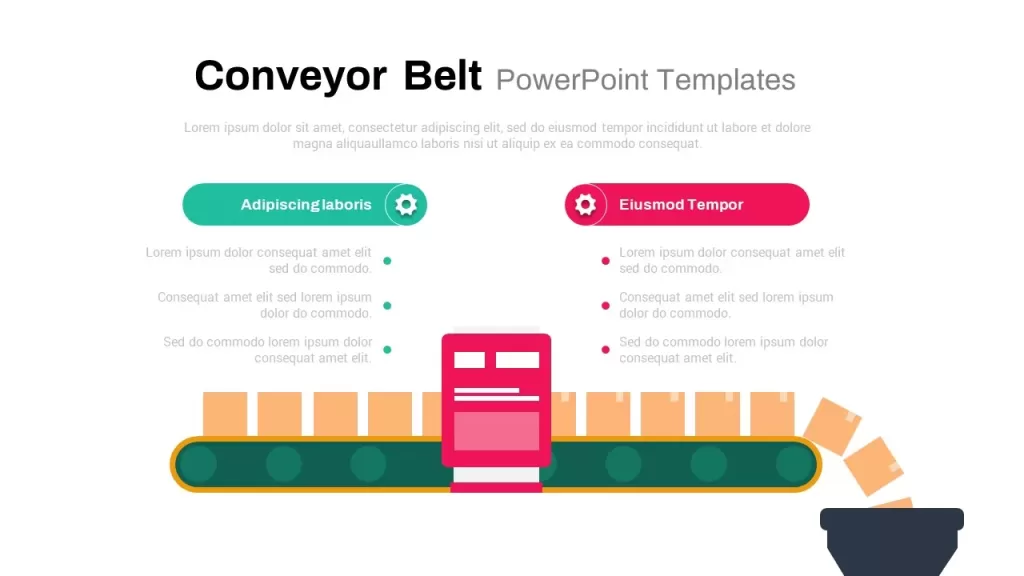 Conveyor Belt PowerPoint Templates

Lorem ipsum dolor sit amet, consectetur adipiscing elit, sed do eiusmod tempor incididunt ut labore et dolore magna aliquaullamco laboris nisi ut aliquip ex ea commodo consequat.

Adipiscing laboris

Lorem ipsum dolor consequat amet elit sed do commodo.

Consequat amet elit sed lorem ipsum dolor do commodo.

Sed do commodo lorem ipsum dolor consequat amet elit.

Eiusmod Tempor

Lorem ipsum dolor consequat amet elit sed do commodo.

Consequat amet elit sed lorem ipsum dolor do commodo.

Sed do commodo lorem ipsum dolor consequat amet elit.